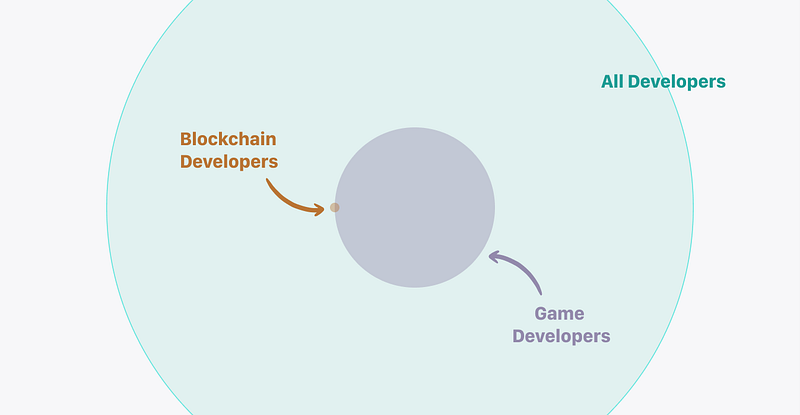 All Developers

Blockchain Developers

Game Developers